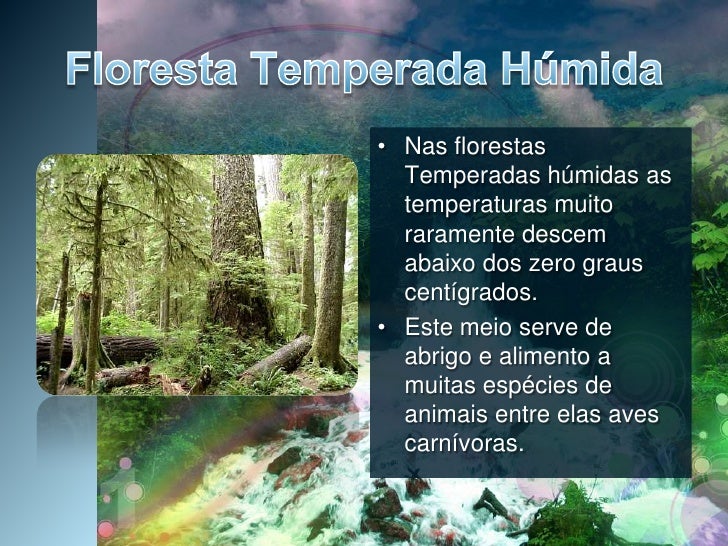 Floresta Temperada Húmida

• Nas florestas Temperadas húmidas as temperaturas muito raramente descem abaixo dos zero graus centígrados.
• Este meio serve de abrigo e alimento a muitas espécies de animais entre elas aves carnívoras.